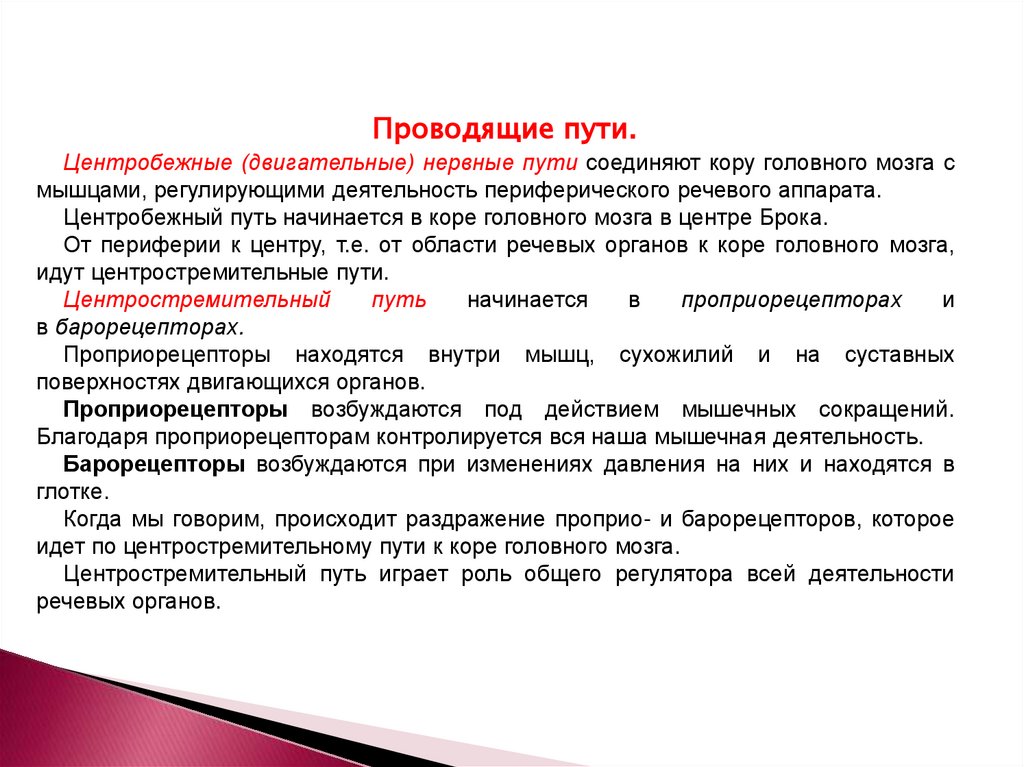 Проводящие пути.

Центробежные (двигательные) нервные пути соединяют кору головного мозга с мышцами, регулирующими деятельность периферического речевого аппарата.

Центробежный путь начинается в коре головного мозга в центре Брока.

От периферии к центру, т.е. от области речевых органов к коре головного мозга, идут центростремительные пути.

Центростремительный путь начинается в проприорецепторах и в барорецепторах.

Проприорецепторы находятся внутри мышц, сухожилий и на суставных поверхностях двигающихся органов.

Проприорецепторы возбуждаются под действием мышечных сокращений. Благодаря проприорецепторам контролируется вся наша мышечная деятельность.

Барорецепторы возбуждаются при изменениях давления на них и находятся в глотке.

Когда мы говорим, происходит раздражение проприо- и барорецепторов, которое идет по центростремительному пути к коре головного мозга.

Центростремительный путь играет роль общего регулятора всей деятельности речевых органов.